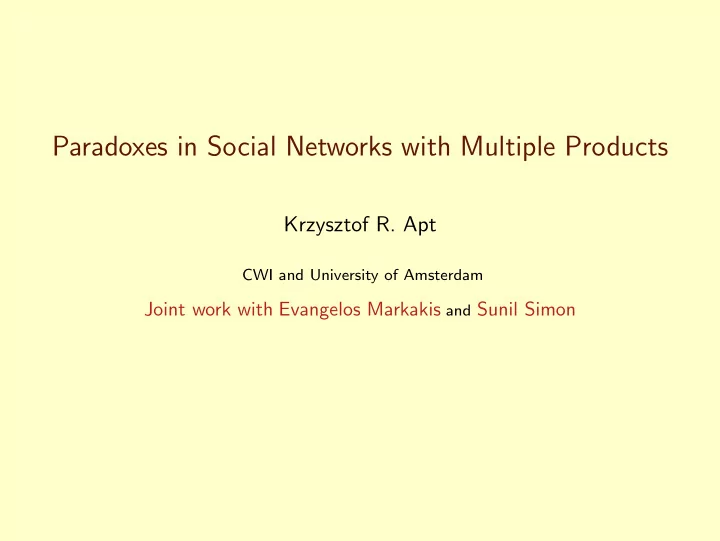 Paradoxes in Social Networks with Multiple Products

Krzysztof R. Apt

CWI and University of Amsterdam

Joint work with Evangelos Markakis and Sunil Simon